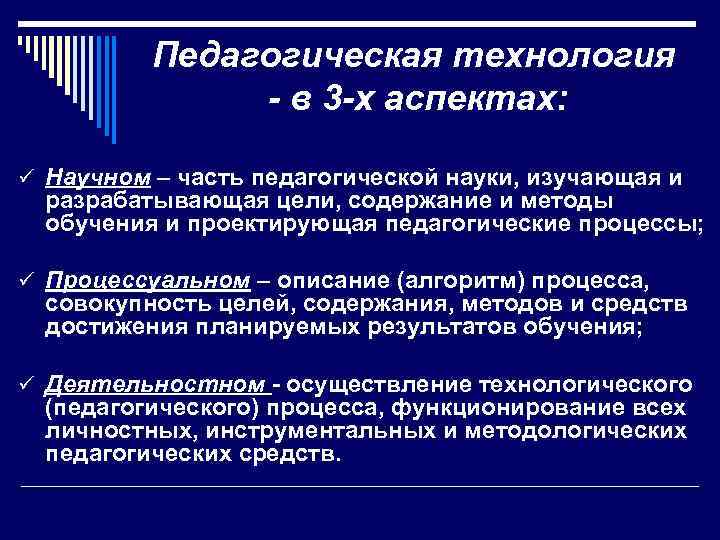 Педагогическая технология - в 3-х аспектах:

✓ Научном – часть педагогической науки, изучающая и разрабатывающая цели, содержание и методы обучения и проектирующая педагогические процессы;

✓ Процессуальном – описание (алгоритм) процесса, совокупность целей, содержания, методов и средств достижения планируемых результатов обучения;

✓ Деятельностном - осуществление технологического (педагогического) процесса, функционирование всех личностных, инструментальных и методологических педагогических средств.